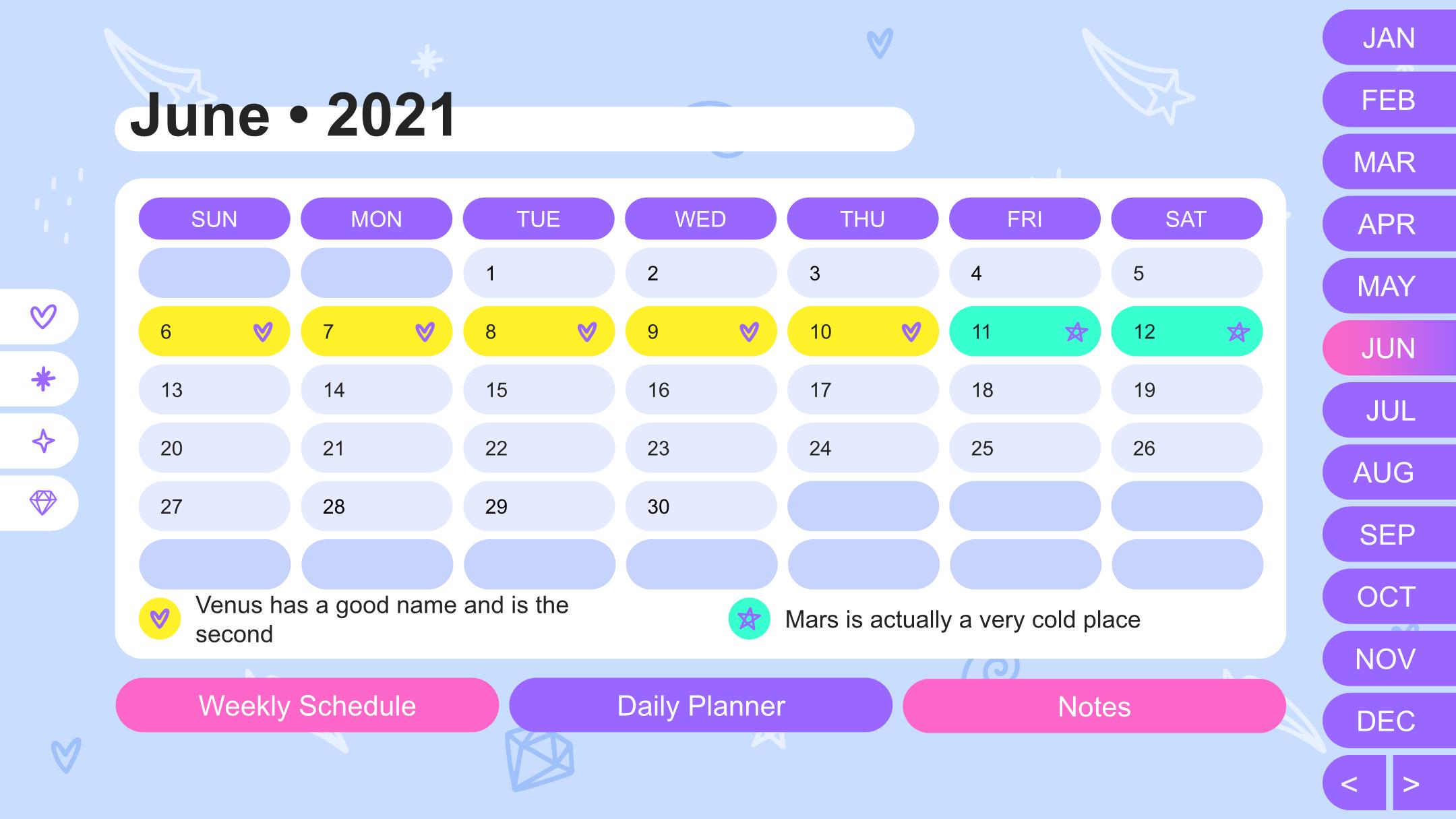 June • 2021

| SUN | MON | TUE | WED | THU | FRI | SAT |
|---|---|---|---|---|---|---|
| | | 1 | 2 | 3 | 4 | 5 |
| 6 | 7 | 8 | 9 | 10 | 11 | 12 |
| 13 | 14 | 15 | 16 | 17 | 18 | 19 |
| 20 | 21 | 22 | 23 | 24 | 25 | 26 |
| 27 | 28 | 29 | 30 | | | |
| | | | | | | |

Venus has a good name and is the second

Mars is actually a very cold place

Weekly Schedule

Daily Planner

Notes

JAN
FEB
MAR
APR
MAY
JUN
JUL
AUG
SEP
OCT
NOV
DEC
<
>